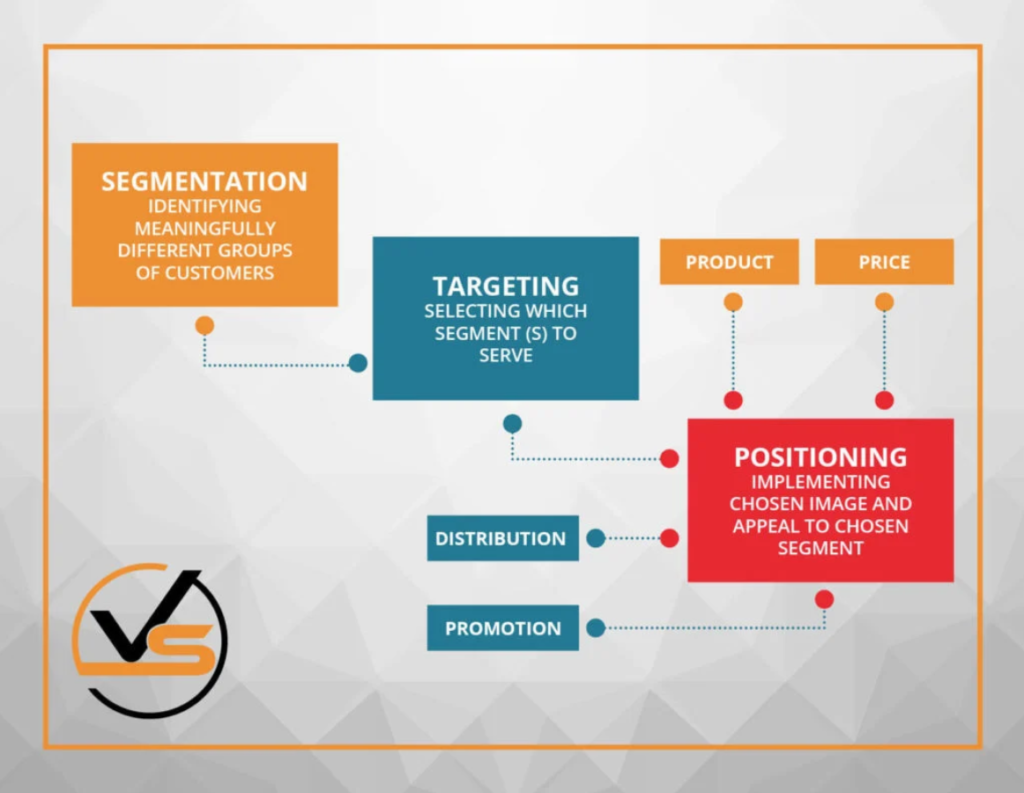 SEGMENTATION
IDENTIFYING MEANINGFULLY DIFFERENT GROUPS OF CUSTOMERS

TARGETING
SELECTING WHICH SEGMENT (S) TO SERVE

PRODUCT

PRICE

POSITIONING
IMPLEMENTING CHOSEN IMAGE AND APPEAL TO CHOSEN SEGMENT

DISTRIBUTION

PROMOTION

VS